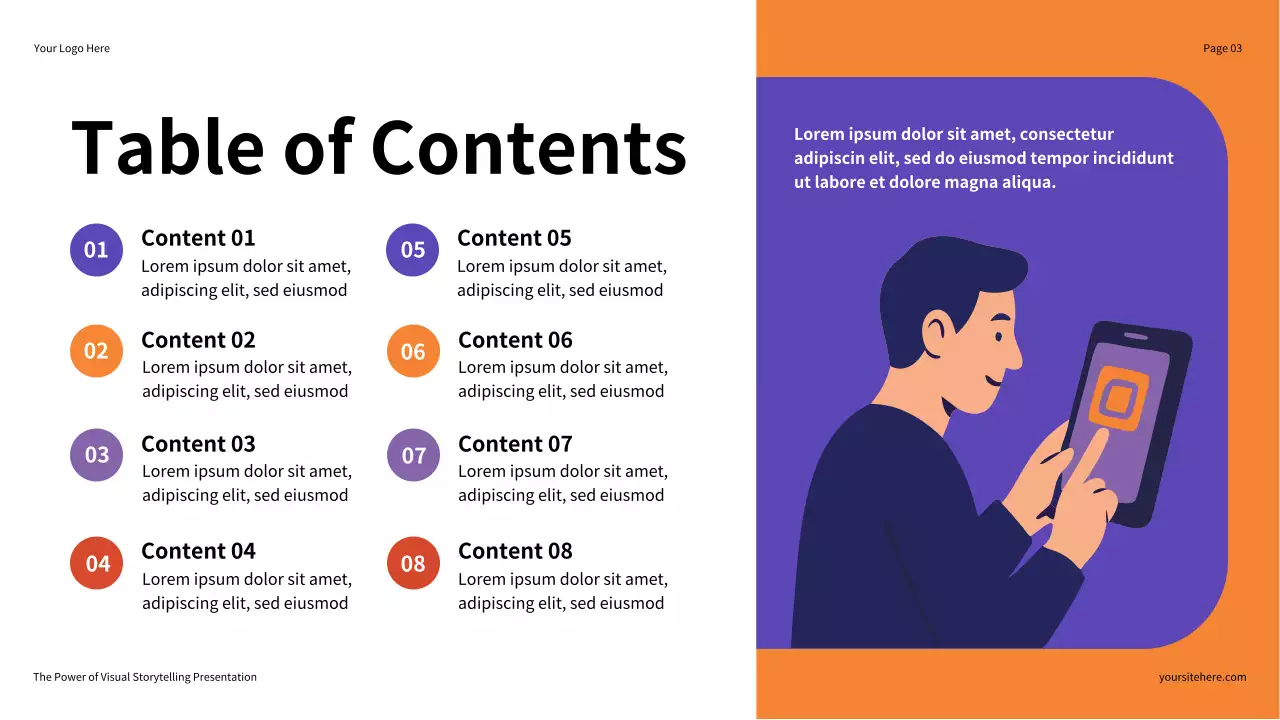 Your Logo Here

Page 03

Table of Contents

01
Content 01
Lorem ipsum dolor sit amet, adipiscing elit, sed eiusmod

02
Content 02
Lorem ipsum dolor sit amet, adipiscing elit, sed eiusmod

03
Content 03
Lorem ipsum dolor sit amet, adipiscing elit, sed eiusmod

04
Content 04
Lorem ipsum dolor sit amet, adipiscing elit, sed eiusmod

05
Content 05
Lorem ipsum dolor sit amet, adipiscing elit, sed eiusmod

06
Content 06
Lorem ipsum dolor sit amet, adipiscing elit, sed eiusmod

07
Content 07
Lorem ipsum dolor sit amet, adipiscing elit, sed eiusmod

08
Content 08
Lorem ipsum dolor sit amet, adipiscing elit, sed eiusmod

Lorem ipsum dolor sit amet, consectetur adipiscin elit, sed do eiusmod tempor incididunt ut labore et dolore magna aliqua.

The Power of Visual Storytelling Presentation

yoursitehere.com